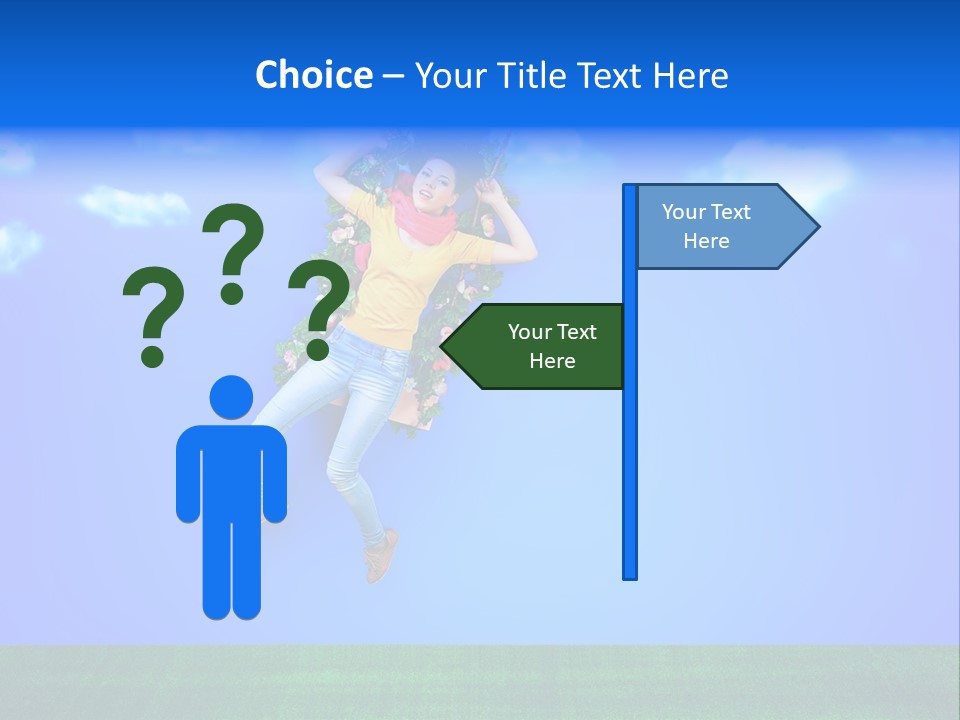 Choice – Your Title Text Here

? ? ?

Your Text Here

Your Text Here